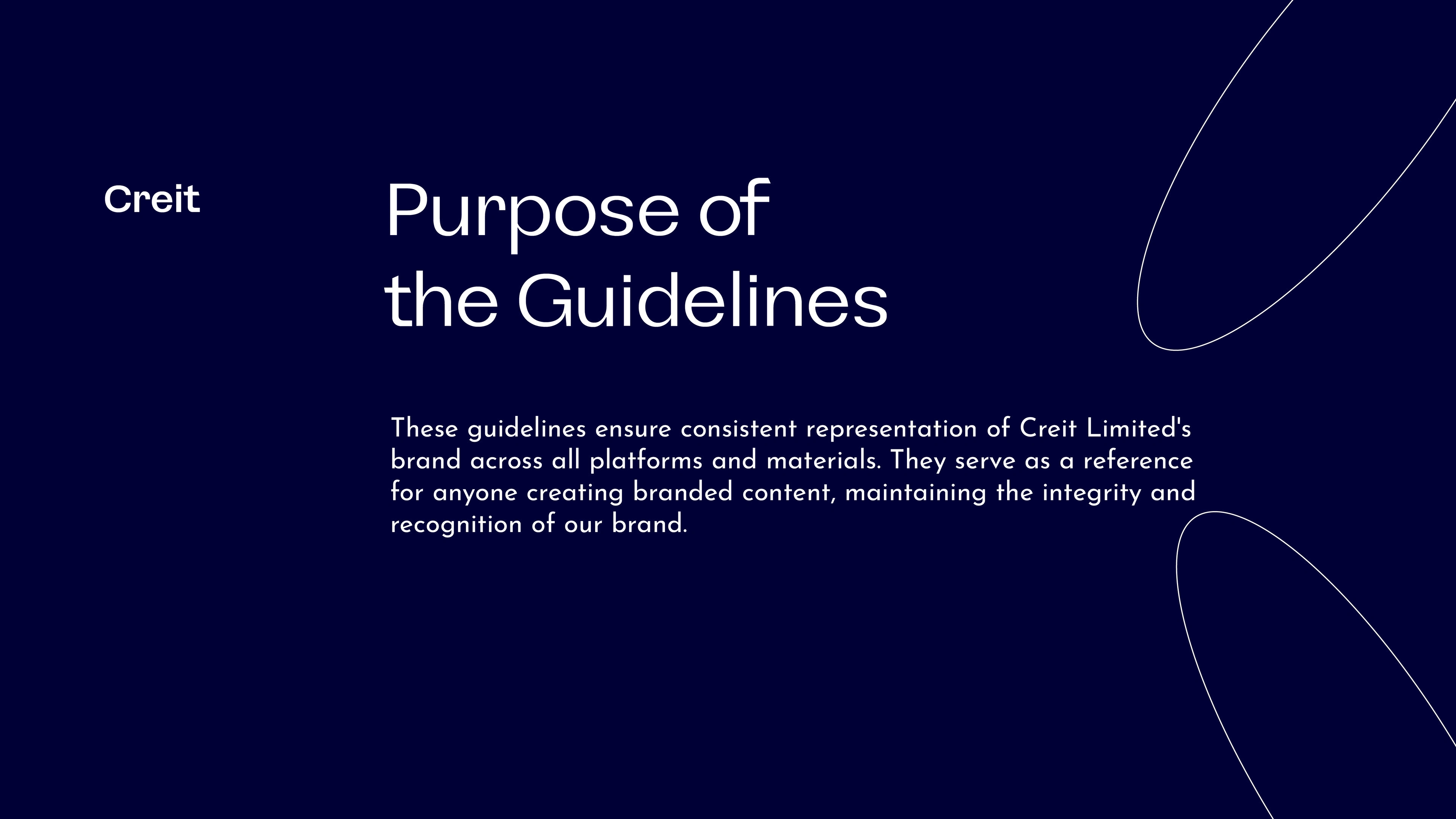 Creit

Purpose of the Guidelines

These guidelines ensure consistent representation of Creit Limited's brand across all platforms and materials. They serve as a reference for anyone creating branded content, maintaining the integrity and recognition of our brand.